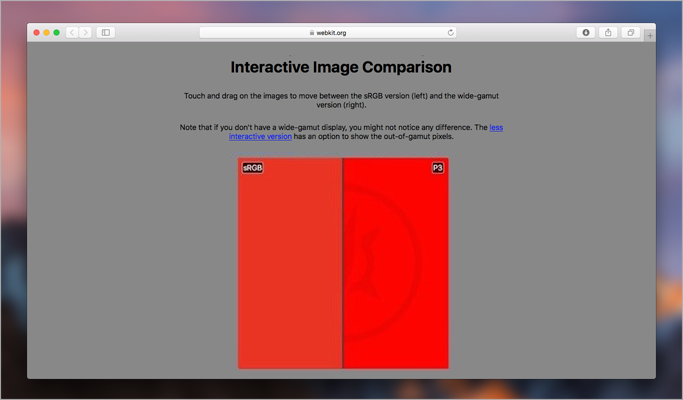 webkit.org

Interactive Image Comparison

Touch and drag on the images to move between the sRGB version (left) and the wide-gamut version (right).

Note that if you don't have a wide-gamut display, you might not notice any difference. The less interactive version has an option to show the out-of-gamut pixels.

sRGB

P3